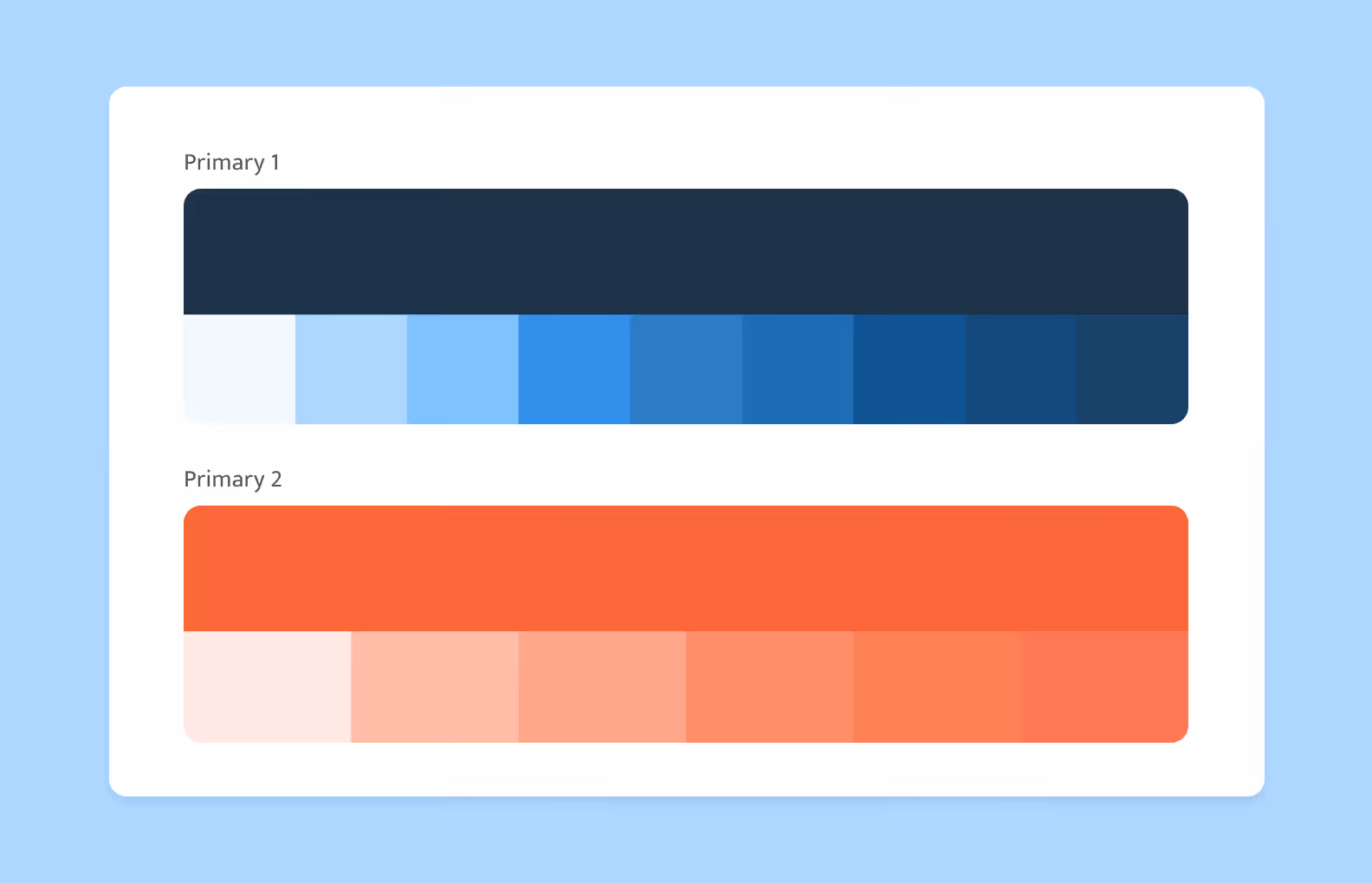 Primary 1

Primary 2